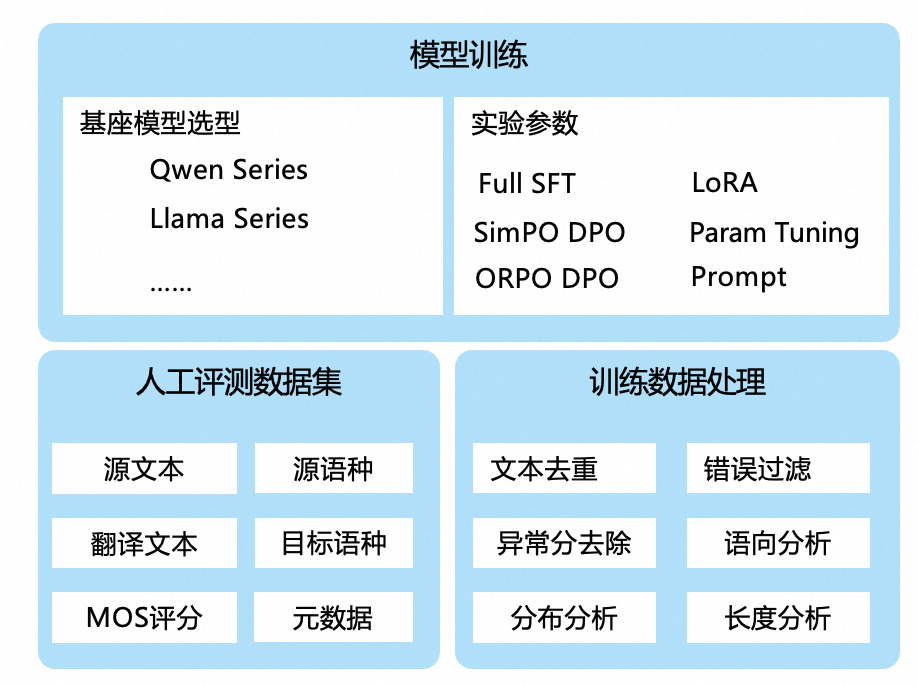 模型训练

基座模型选型

Qwen Series

Llama Series

......

实验参数

Full SFT

LoRA

SimPO DPO

Param Tuning

ORPO DPO

Prompt

人工评测数据集

源文本

源语种

翻译文本

目标语种

MOS评分

元数据

训练数据处理

文本去重

错误过滤

异常分去除

语向分析

分布分析

长度分析